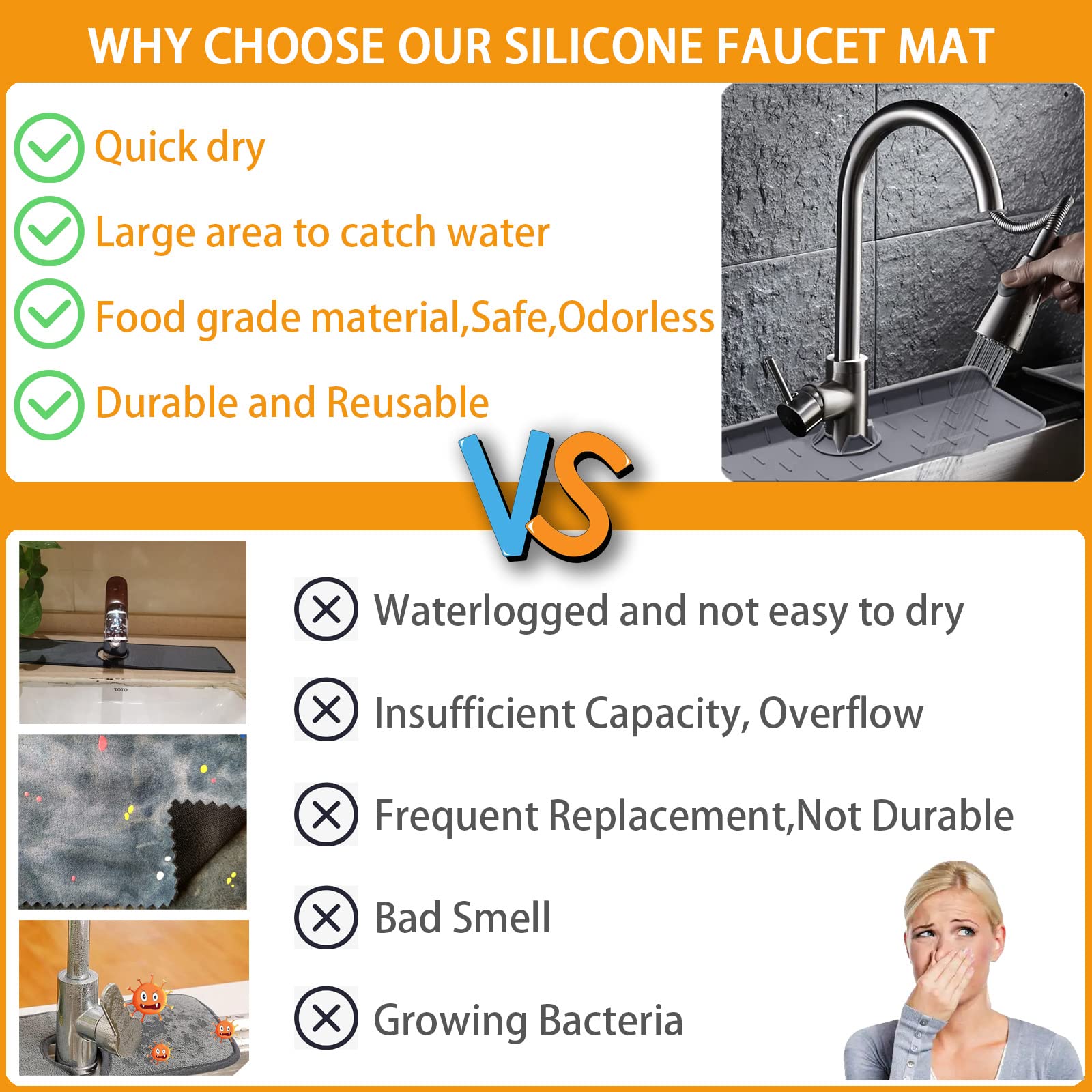 WHY CHOOSE OUR SILICONE FAUCET MAT

Quick dry

Large area to catch water

Food grade material,Safe,Odorless

Durable and Reusable

VS

TOTO

Waterlogged and not easy to dry

Insufficient Capacity, Overflow

Frequent Replacement,Not Durable

Bad Smell

Growing Bacteria